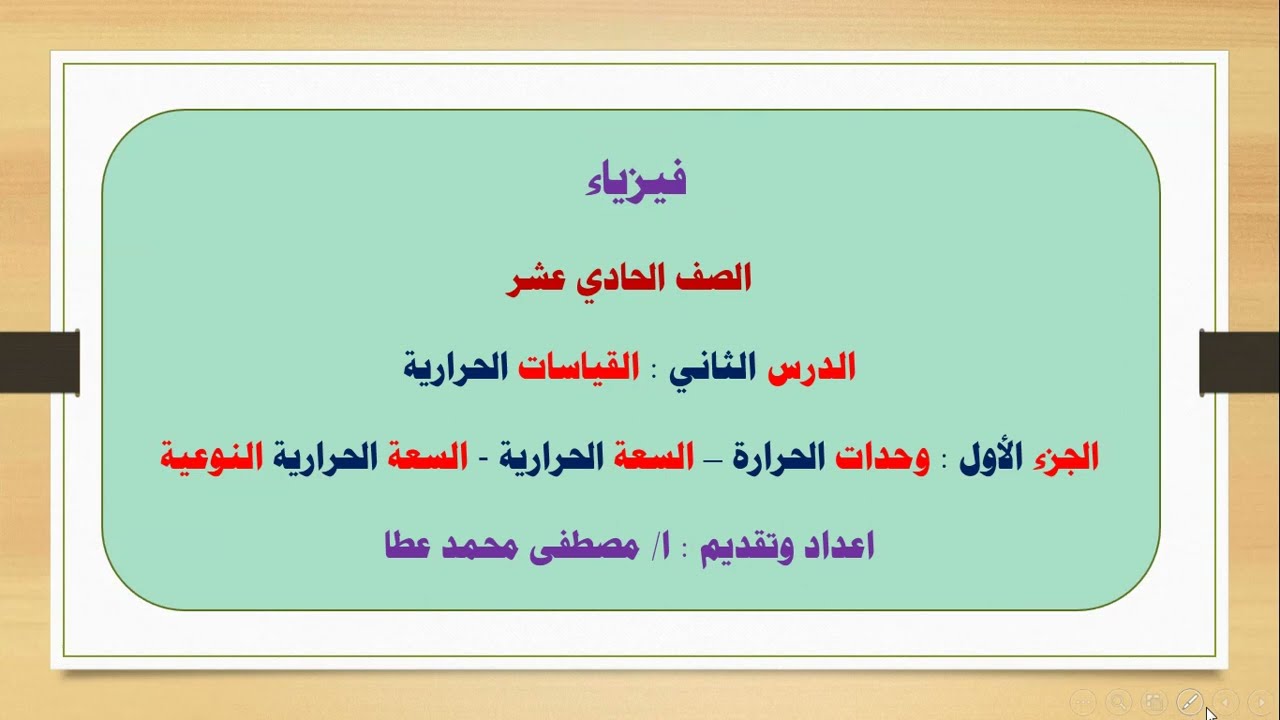 فيزياء

الصف الحادي عشر

الدرس الثاني : القياسات الحرارية

الجزء الأول : وحدات الحرارة – السعة الحرارية - السعة الحرارية النوعية

اعداد وتقديم : ا/ مصطفى محمد عطا